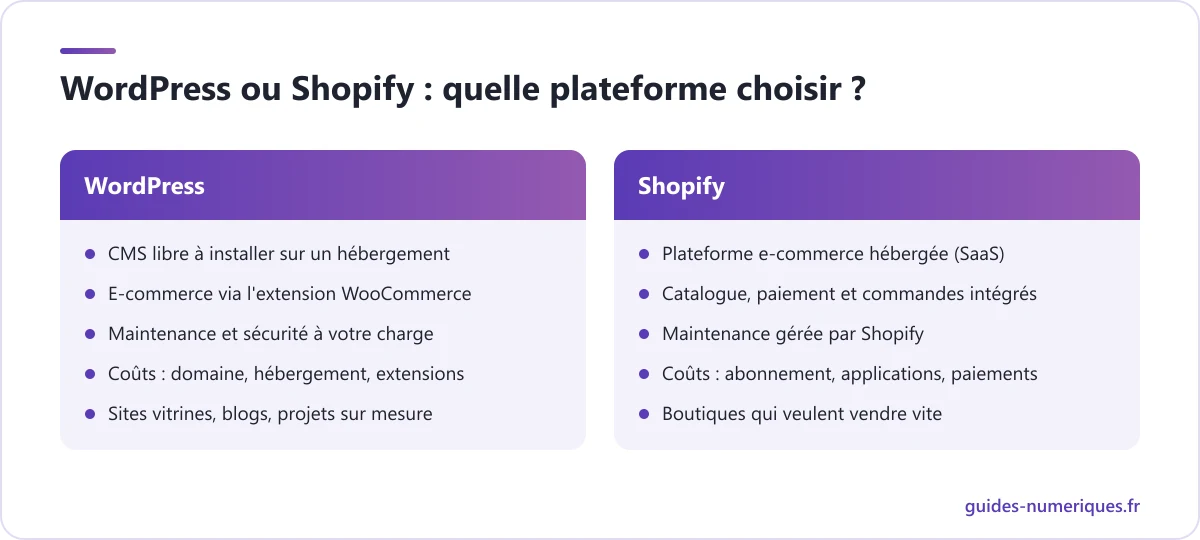 WordPress ou Shopify : quelle plateforme choisir ?

WordPress

- CMS libre à installer sur un hébergement
- E-commerce via l'extension WooCommerce
- Maintenance et sécurité à votre charge
- Coûts : domaine, hébergement, extensions
- Sites vitrines, blogs, projets sur mesure

Shopify

- Plateforme e-commerce hébergée (SaaS)
- Catalogue, paiement et commandes intégrés
- Maintenance gérée par Shopify
- Coûts : abonnement, applications, paiements
- Boutiques qui veulent vendre vite

guides-numeriques.fr